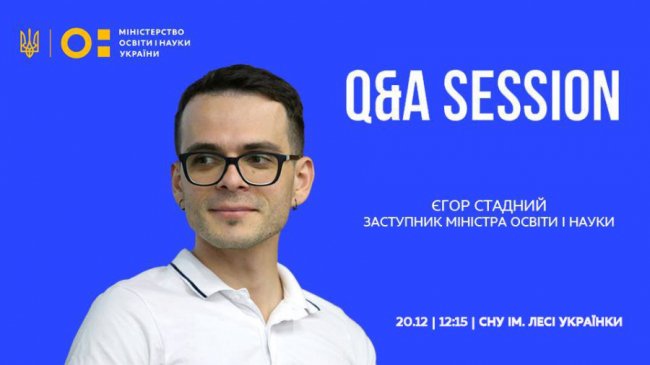 МІНІСТЕРСТВО ОСВІТИ І НАУКИ УКРАЇНИ

Q&A SESSION

ЄГОР СТАДНИЙ
ЗАСТУПНИК МІНІСТРА ОСВІТИ І НАУКИ

20.12 | 12:15 | СНУ ІМ. ЛЕСІ УКРАЇНКИ